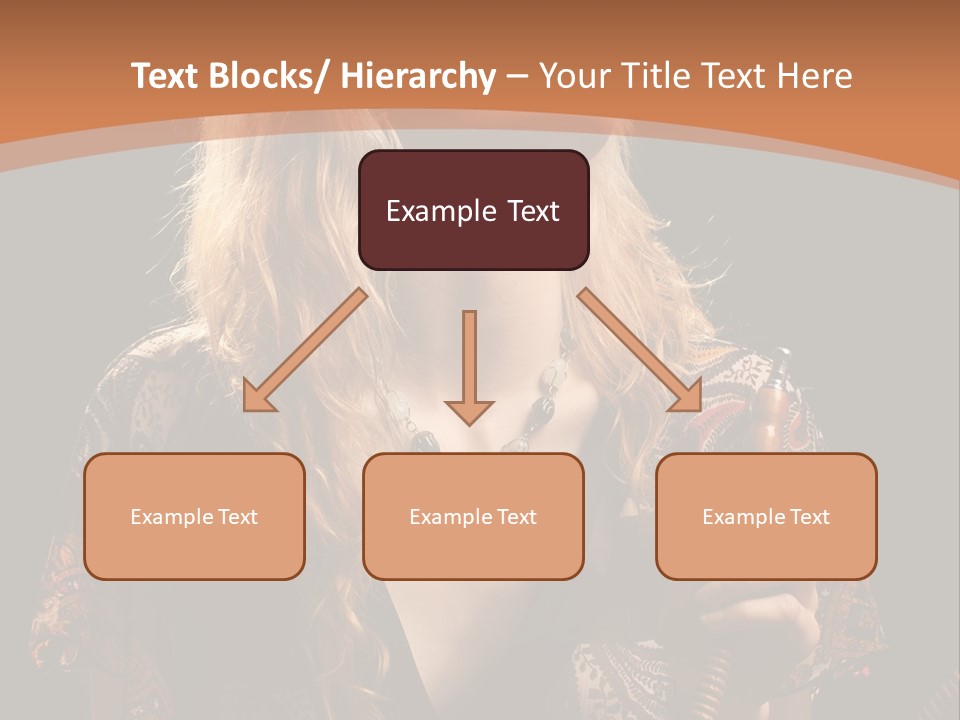 Text Blocks/ Hierarchy – Your Title Text Here

Example Text

Example Text

Example Text

Example Text